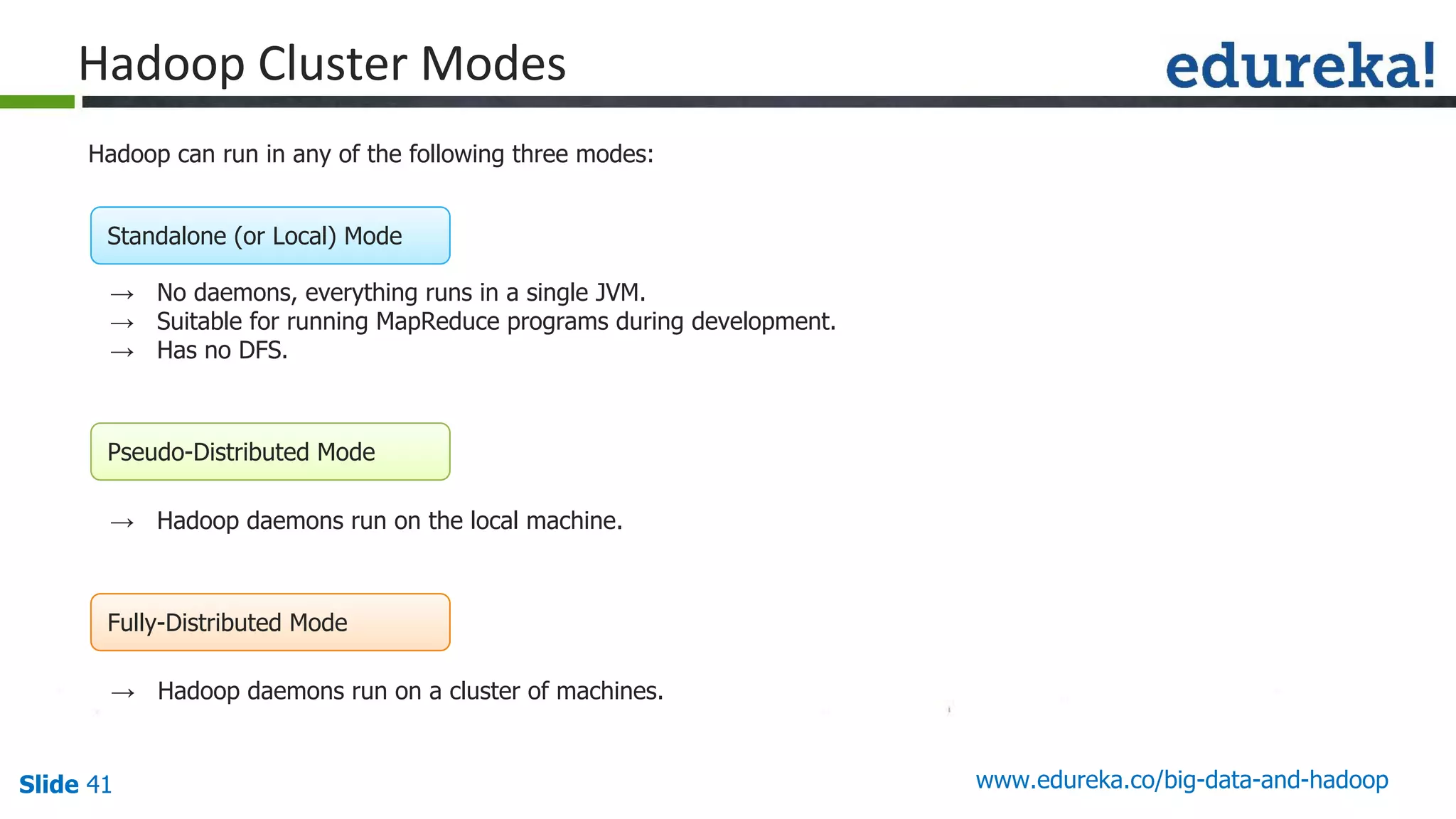 Hadoop Cluster Modes

edureka!

Hadoop can run in any of the following three modes:

Standalone (or Local) Mode

→ No daemons, everything runs in a single JVM.
→ Suitable for running MapReduce programs during development.
→ Has no DFS.

Pseudo-Distributed Mode

→ Hadoop daemons run on the local machine.

Fully-Distributed Mode

→ Hadoop daemons run on a cluster of machines.

Slide 41

www.edureka.co/big-data-and-hadoop